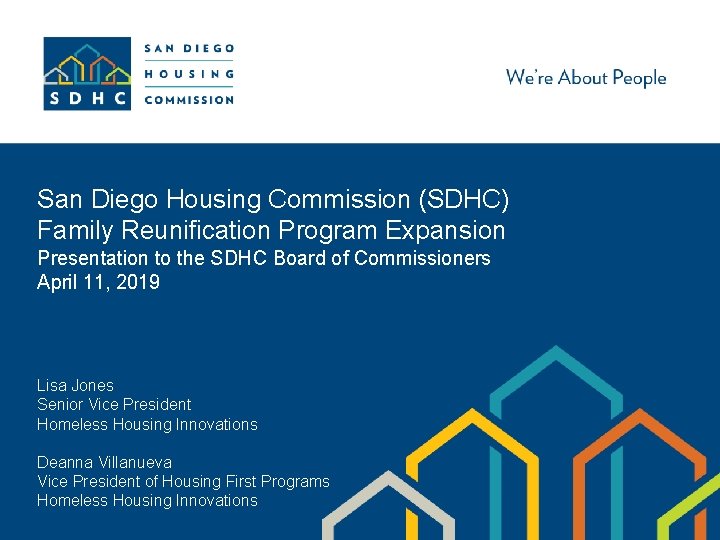 SDHC SAN DIEGO HOUSING COMMISSION

We're About People

San Diego Housing Commission (SDHC)
Family Reunification Program Expansion
Presentation to the SDHC Board of Commissioners
April 11, 2019

Lisa Jones
Senior Vice President
Homeless Housing Innovations

Deanna Villanueva
Vice President of Housing First Programs
Homeless Housing Innovations